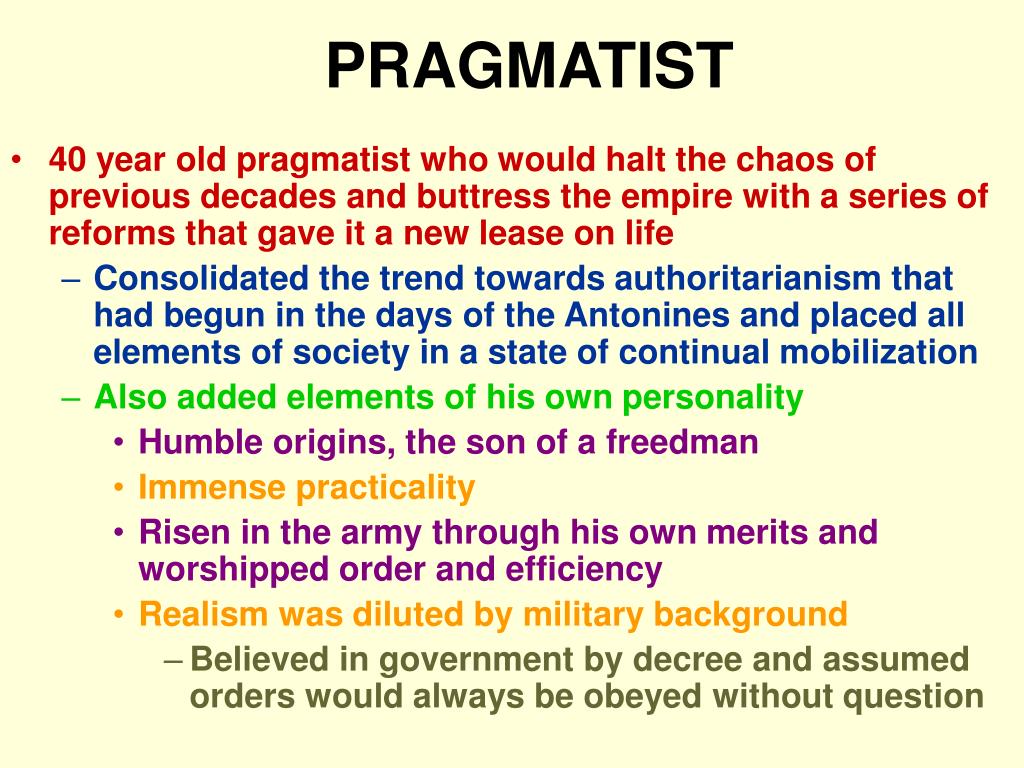 PRAGMATIST

• 40 year old pragmatist who would halt the chaos of previous decades and buttress the empire with a series of reforms that gave it a new lease on life
– Consolidated the trend towards authoritarianism that had begun in the days of the Antonines and placed all elements of society in a state of continual mobilization
– Also added elements of his own personality
• Humble origins, the son of a freedman
• Immense practicality
• Risen in the army through his own merits and worshipped order and efficiency
• Realism was diluted by military background
– Believed in government by decree and assumed orders would always be obeyed without question